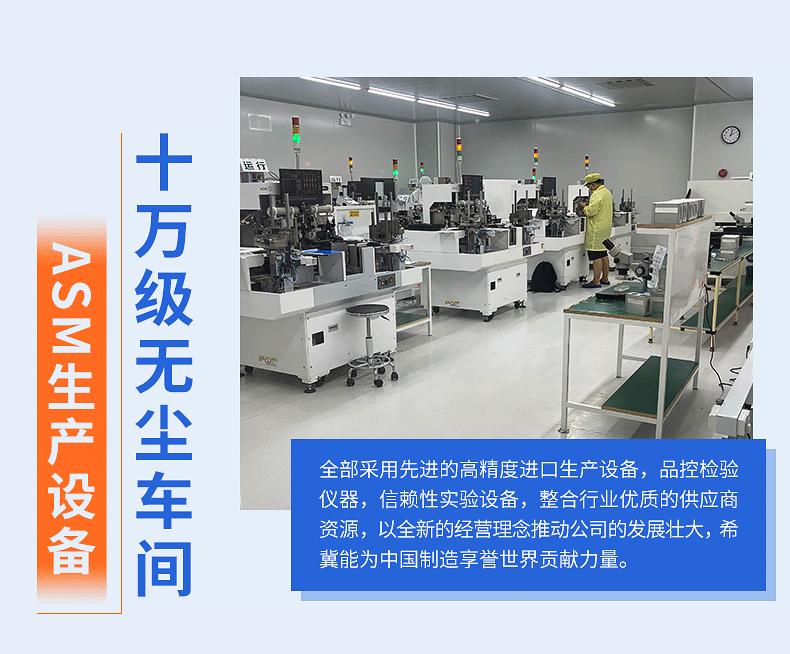 ASM生产设备

十万级无尘车间

运行

全部采用先进的高精度进口生产设备，品控检验仪器，信赖性实验设备，整合行业优质的供应商资源，以全新的经营理念推动公司的发展壮大，希冀能为中国制造享誉世界贡献力量。